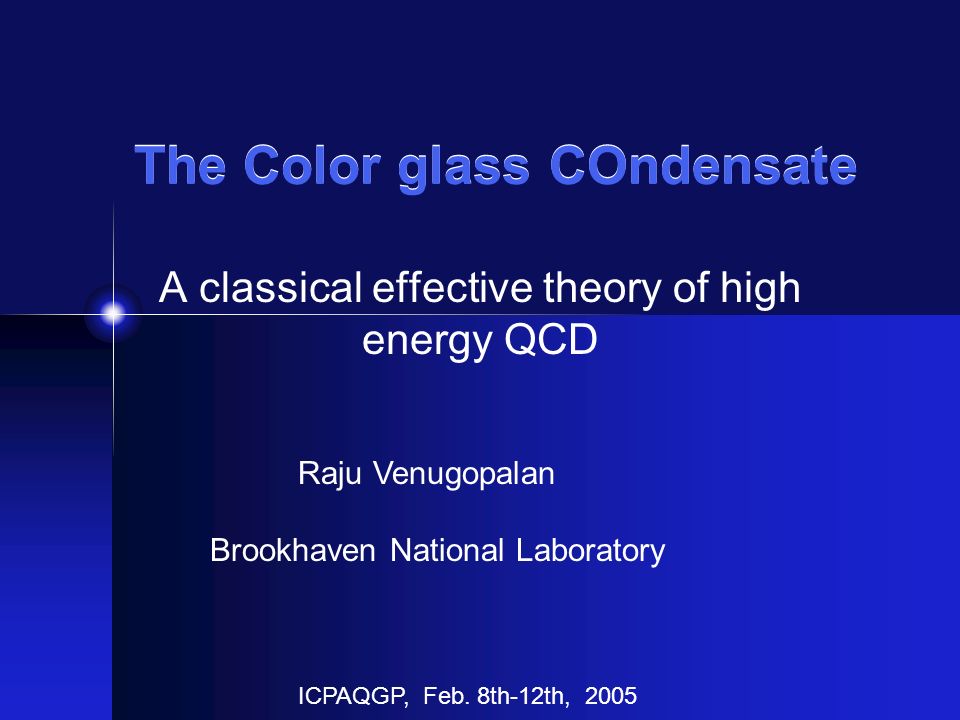 The Color glass COndensate

A classical effective theory of high energy QCD

Raju Venugopalan

Brookhaven National Laboratory

ICPAQGP, Feb. 8th-12th, 2005